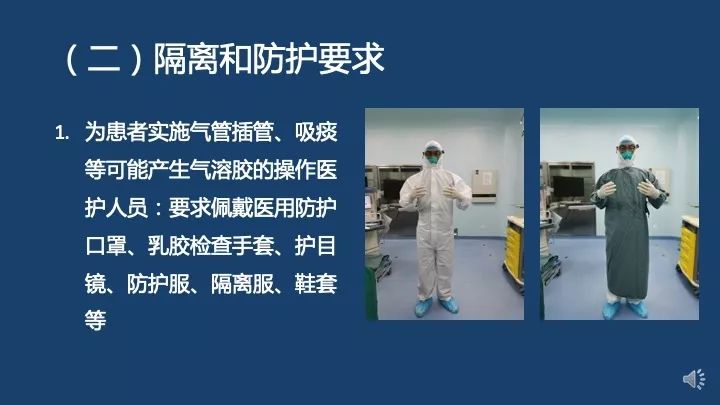 （二）隔离和防护要求

1. 为患者实施气管插管、吸痰等可能产生气溶胶的操作医护人员：要求佩戴医用防护口罩、乳胶检查手套、护目镜、防护服、隔离服、鞋套等